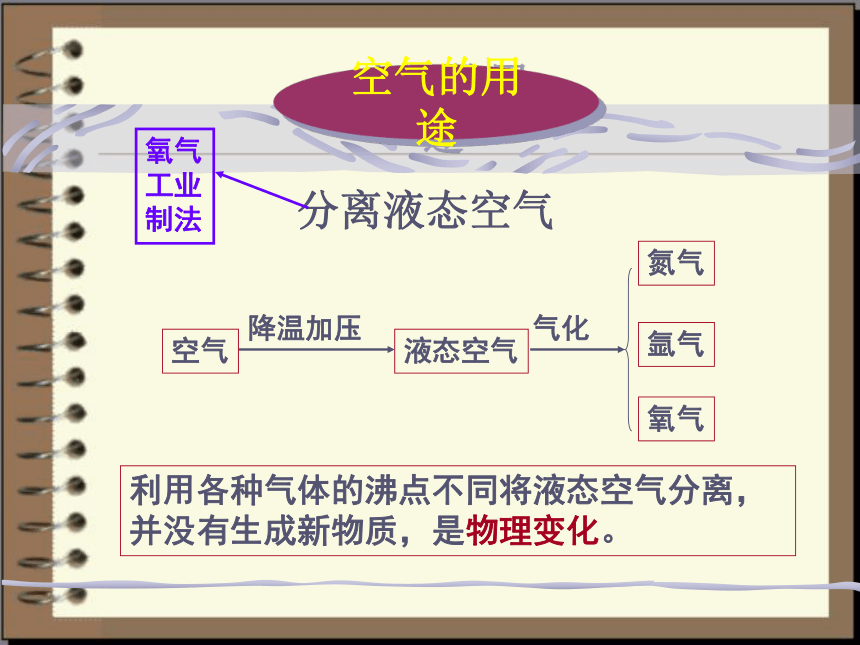 空气的用途

氧气工业制法

分离液态空气

空气 降温加压 液态空气 气化

氮气

氩气

氧气

利用各种气体的沸点不同将液态空气分离，并没有生成新物质，是物理变化。